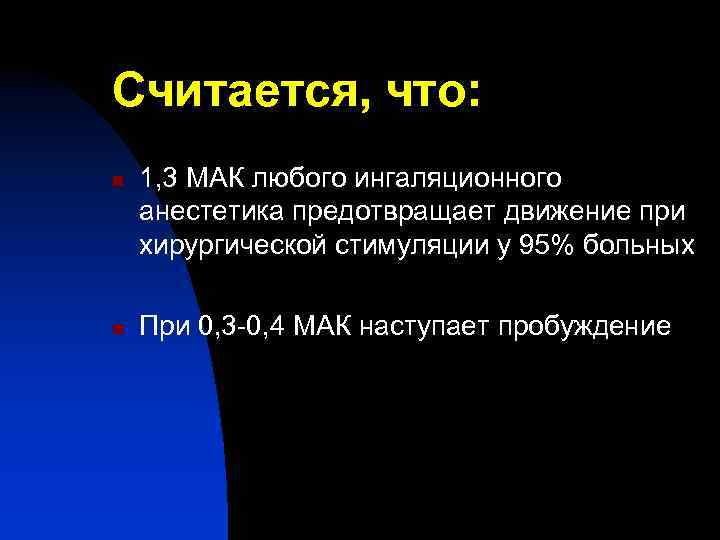 Считается, что:

1,3 МАК любого ингаляционного анестетика предотвращает движение при хирургической стимуляции у 95% больных

При 0,3-0,4 МАК наступает пробуждение